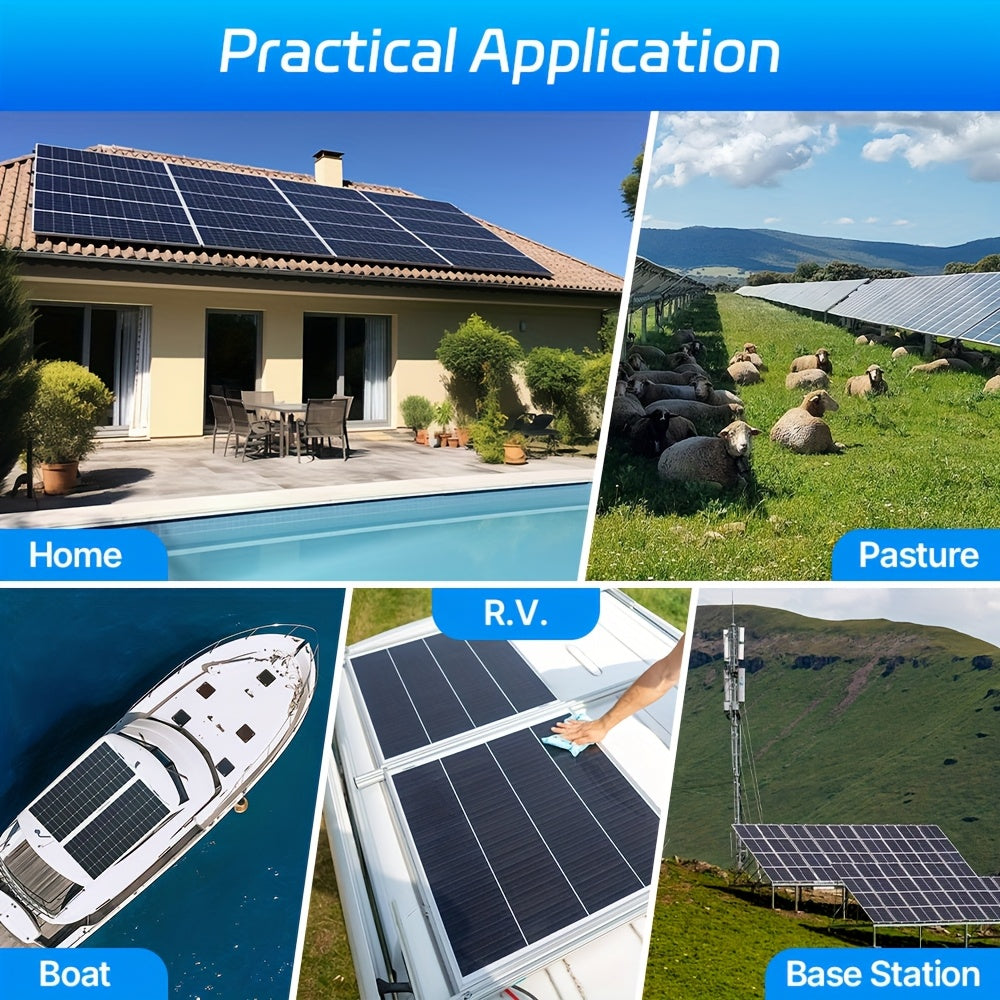 Practical Application

Home

Pasture

R.V.

Boat

Base Station